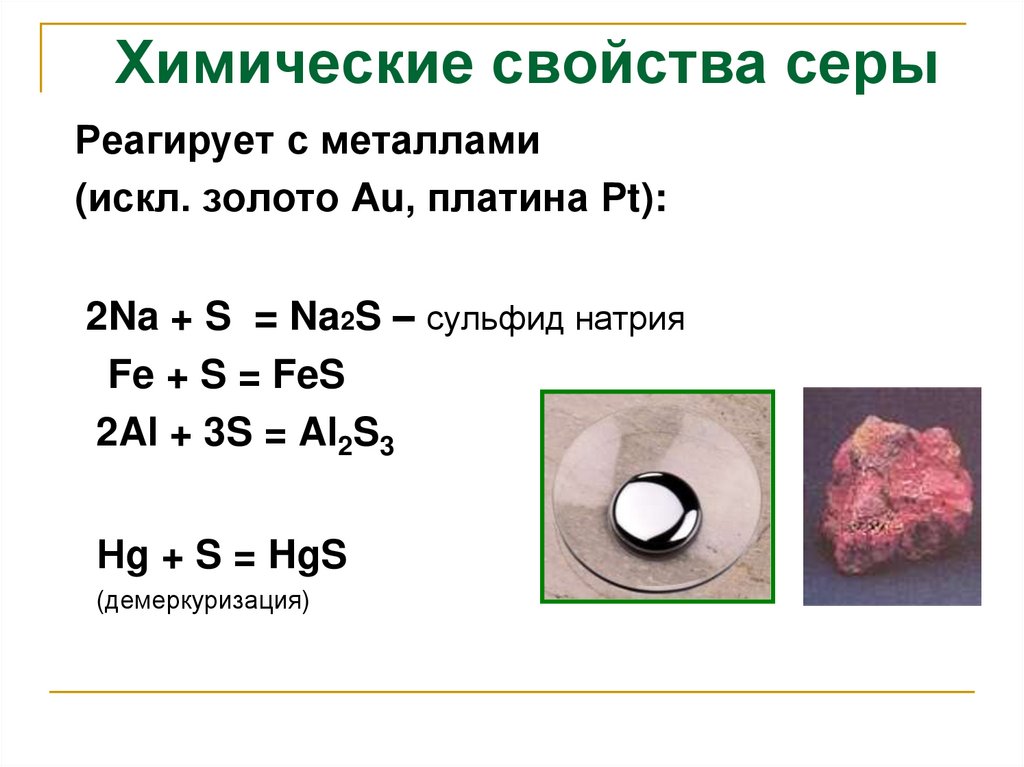 Химические свойства серы

Реагирует с металлами (искл. золото Au, платина Pt):

$2Na + S = Na_2S$ – сульфид натрия

$Fe + S = FeS$

$2Al + 3S = Al_2S_3$

$Hg + S = HgS$

(демеркуризация)